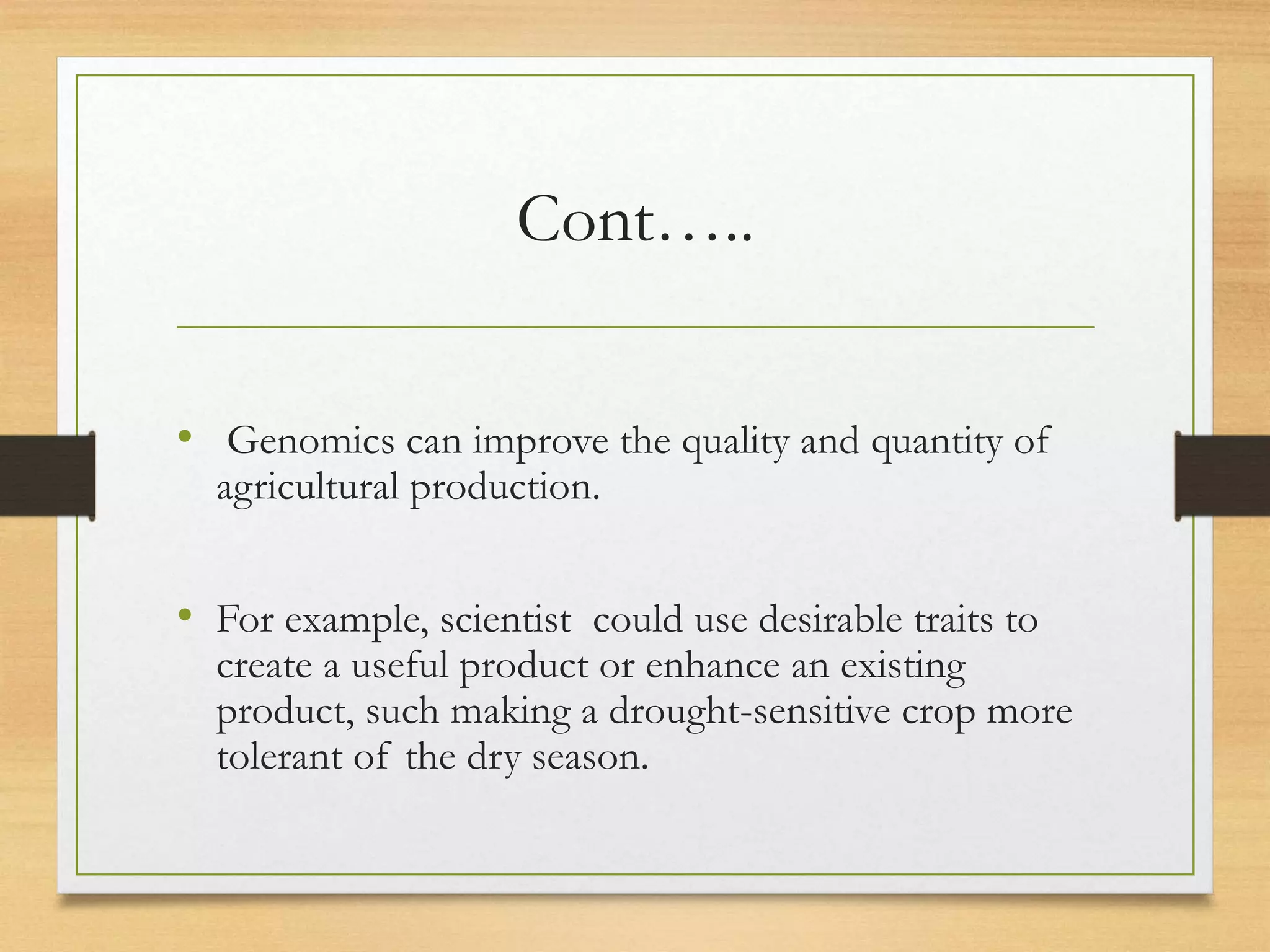 Cont…..

• Genomics can improve the quality and quantity of agricultural production.

• For example, scientist could use desirable traits to create a useful product or enhance an existing product, such making a drought-sensitive crop more tolerant of the dry season.